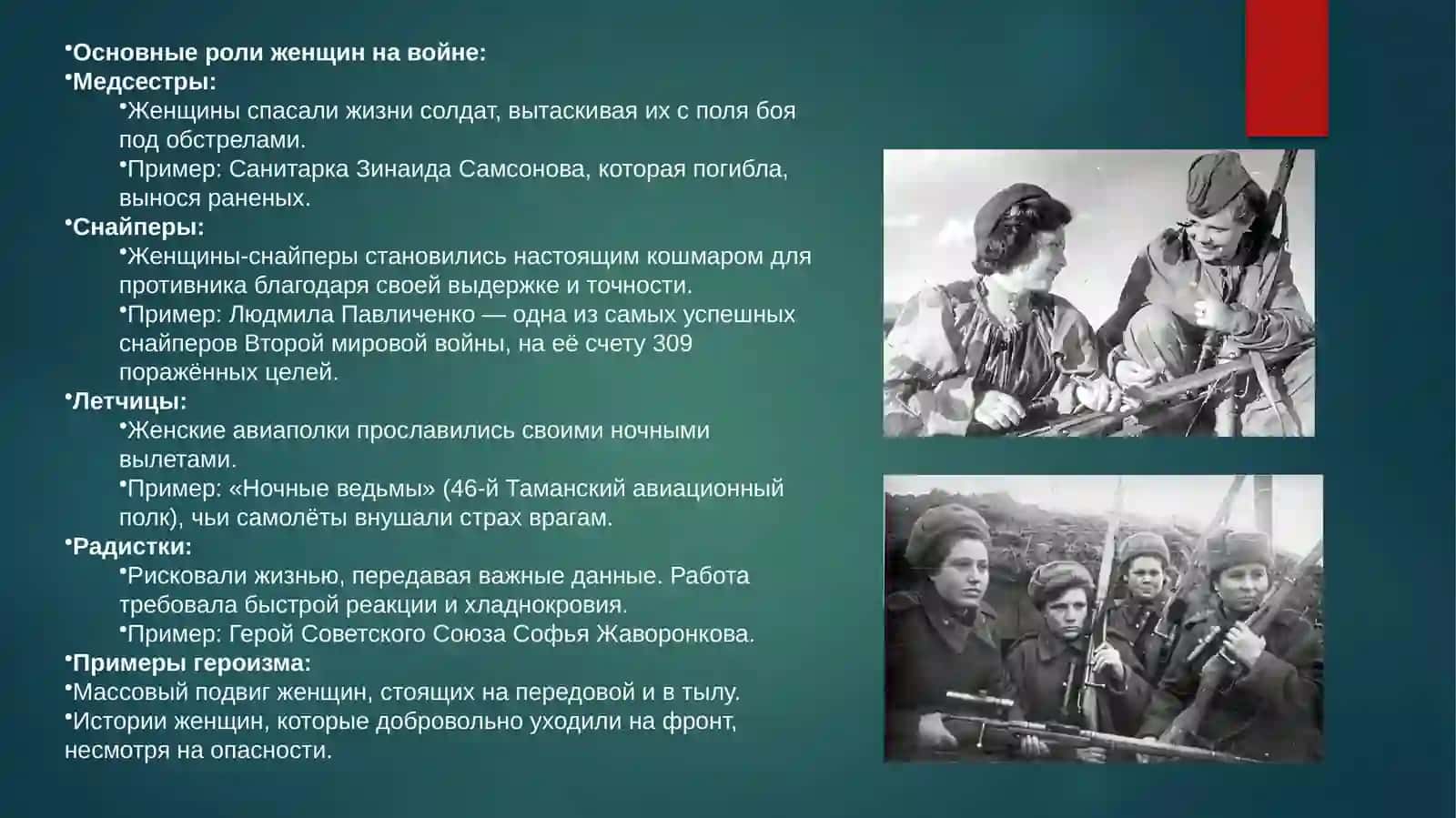 •Основные роли женщин на войне:
•Медсестры:
•Женщины спасали жизни солдат, вытаскивая их с поля боя под обстрелами.
•Пример: Санитарка Зинаида Самсонова, которая погибла, вынося раненых.
•Снайперы:
•Женщины-снайперы становились настоящим кошмаром для противника благодаря своей выдержке и точности.
•Пример: Людмила Павличенко — одна из самых успешных снайперов Второй мировой войны, на её счету 309 поражённых целей.
•Летчицы:
•Женские авиаполки прославились своими ночными вылетами.
•Пример: «Ночные ведьмы» (46-й Таманский авиационный полк), чьи самолёты внушали страх врагам.
•Радистки:
•Рисковали жизнью, передавая важные данные. Работа требовала быстрой реакции и хладнокровия.
•Пример: Герой Советского Союза Софья Жаворонкова.
•Примеры героизма:
•Массовый подвиг женщин, стоящих на передовой и в тылу.
•Истории женщин, которые добровольно уходили на фронт, несмотря на опасности.